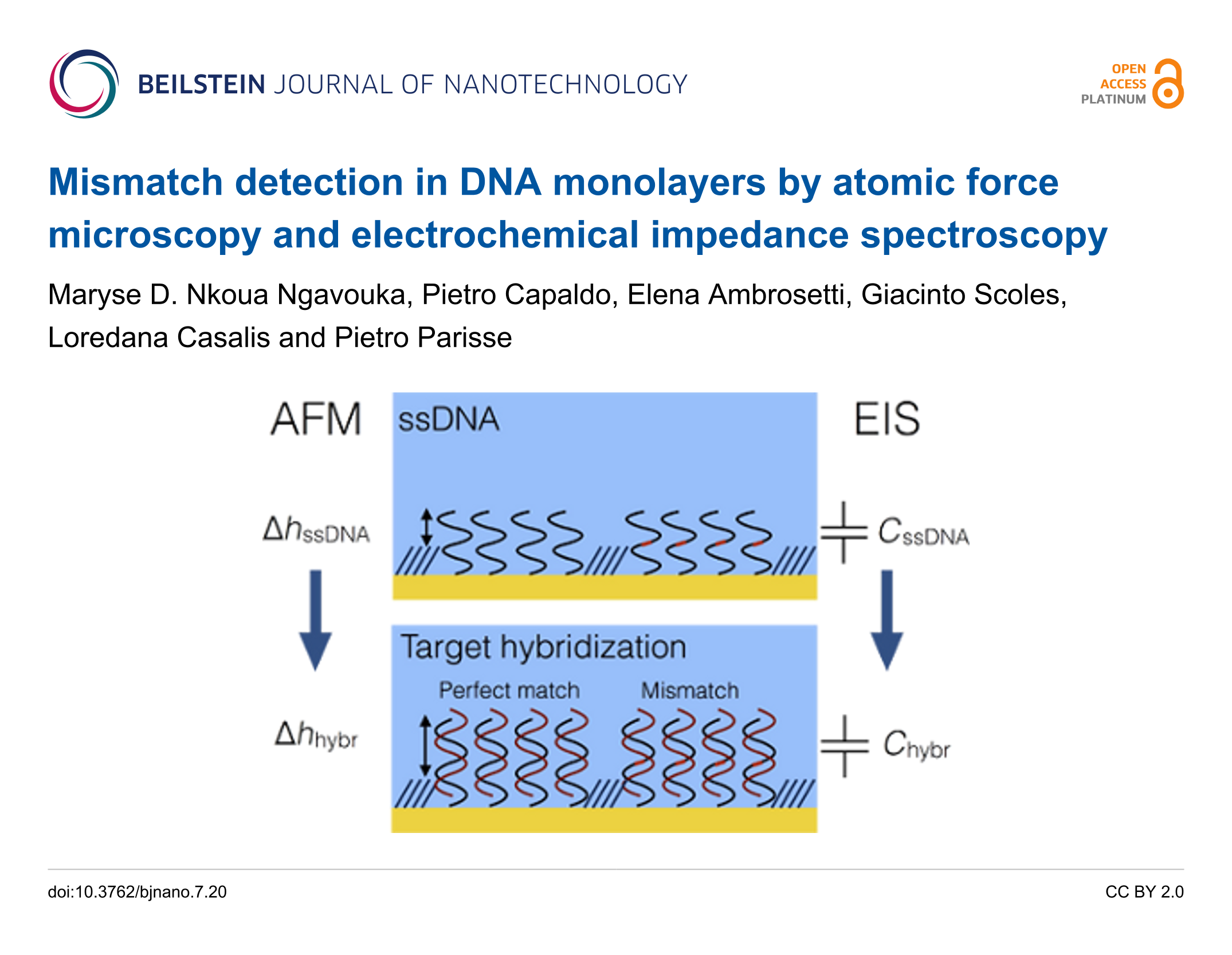 BEILSTEIN JOURNAL OF NANOTECHNOLOGY

OPEN ACCESS PLATINUM

Mismatch detection in DNA monolayers by atomic force microscopy and electrochemical impedance spectroscopy

Maryse D. Nkoua Ngavouka, Pietro Capaldo, Elena Ambrosetti, Giacinto Scoles, Loredana Casalis and Pietro Parisse

AFM

ssDNA

EIS

$\Delta h_{ssDNA}$

$C_{ssDNA}$

Target hybridization

Perfect match

Mismatch

$\Delta h_{hybr}$

$C_{hybr}$

doi:10.3762/bjnano.7.20

CC BY 2.0